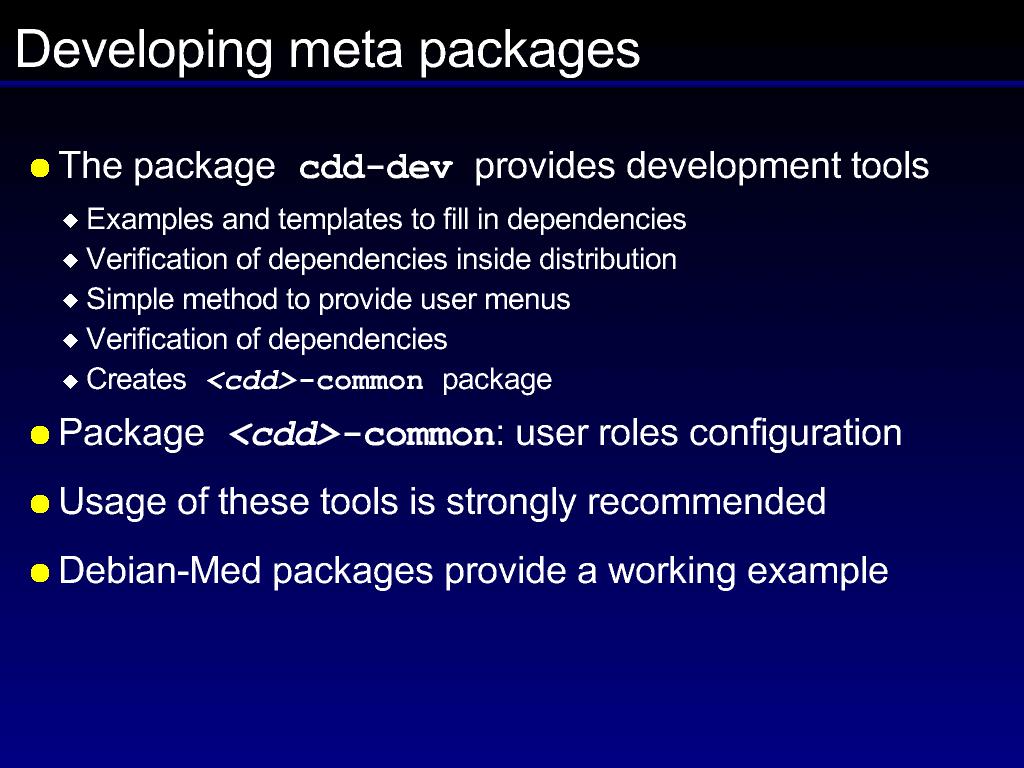 Developing meta packages

The package cdd-dev provides development tools

Examples and templates to fill in dependencies
Verification of dependencies inside distribution
Simple method to provide user menus
Verification of dependencies
Creates <cdd>-common package

Package <cdd>-common: user roles configuration

Usage of these tools is strongly recommended

Debian-Med packages provide a working example